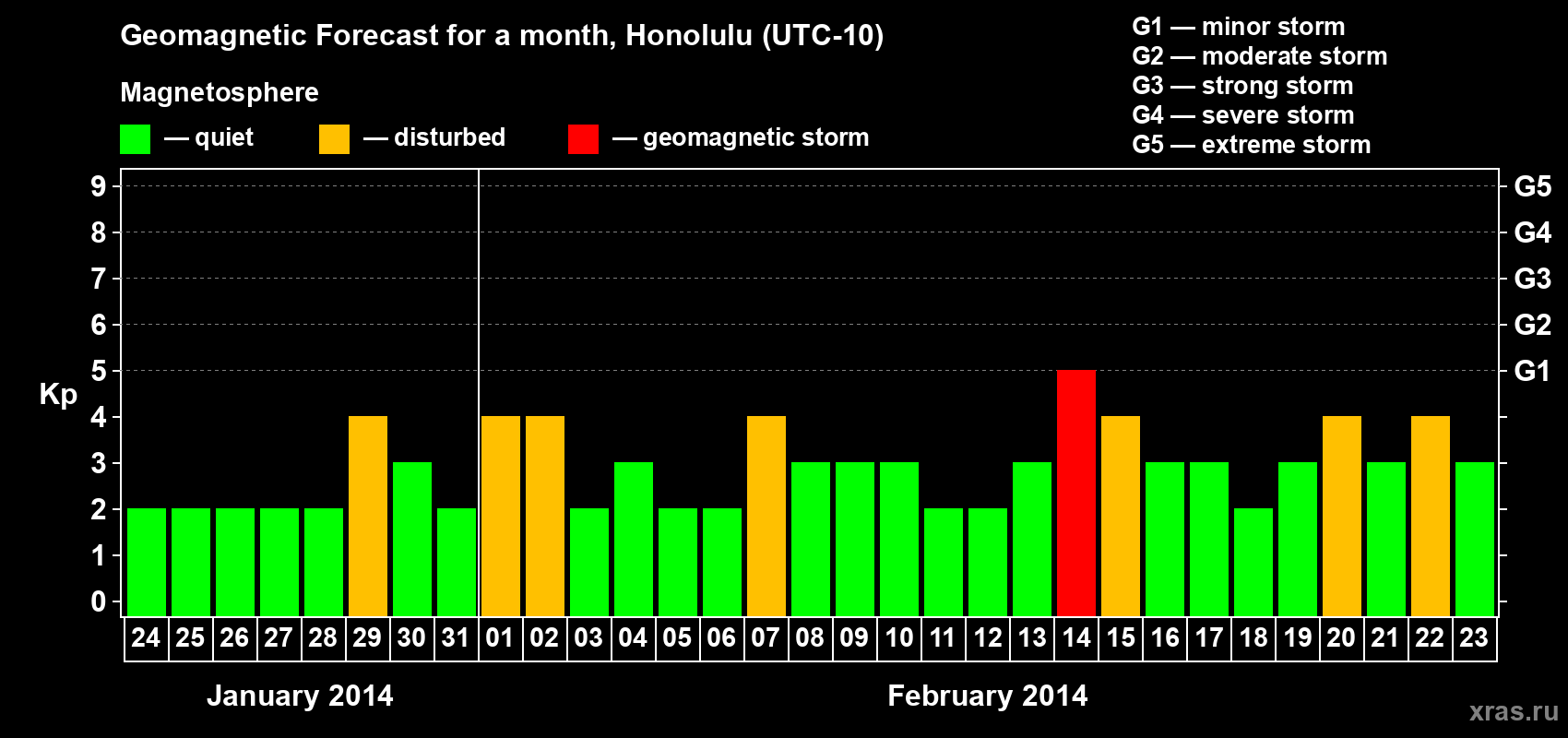 Geomagnetic Forecast for a month, Honolulu (UTC-10)

Magnetosphere

— quiet — disturbed — geomagnetic storm

G1 — minor storm
G2 — moderate storm
G3 — strong storm
G4 — severe storm
G5 — extreme storm

Kp

9 8 7 6 5 4 3 2 1 0

G5 G4 G3 G2 G1

24 25 26 27 28 29 30 31 01 02 03 04 05 06 07 08 09 10 11 12 13 14 15 16 17 18 19 20 21 22 23

January 2014

February 2014

xras.ru